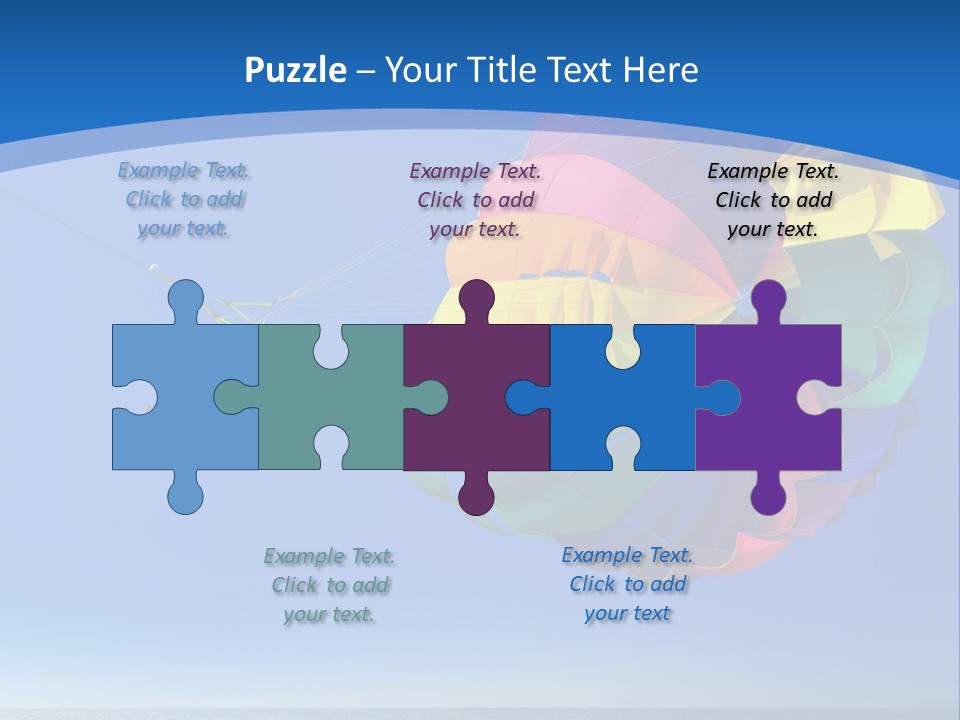 Puzzle – Your Title Text Here

Example Text. Click to add your text.

Example Text. Click to add your text.

Example Text. Click to add your text.

Example Text. Click to add your text.

Example Text. Click to add your text